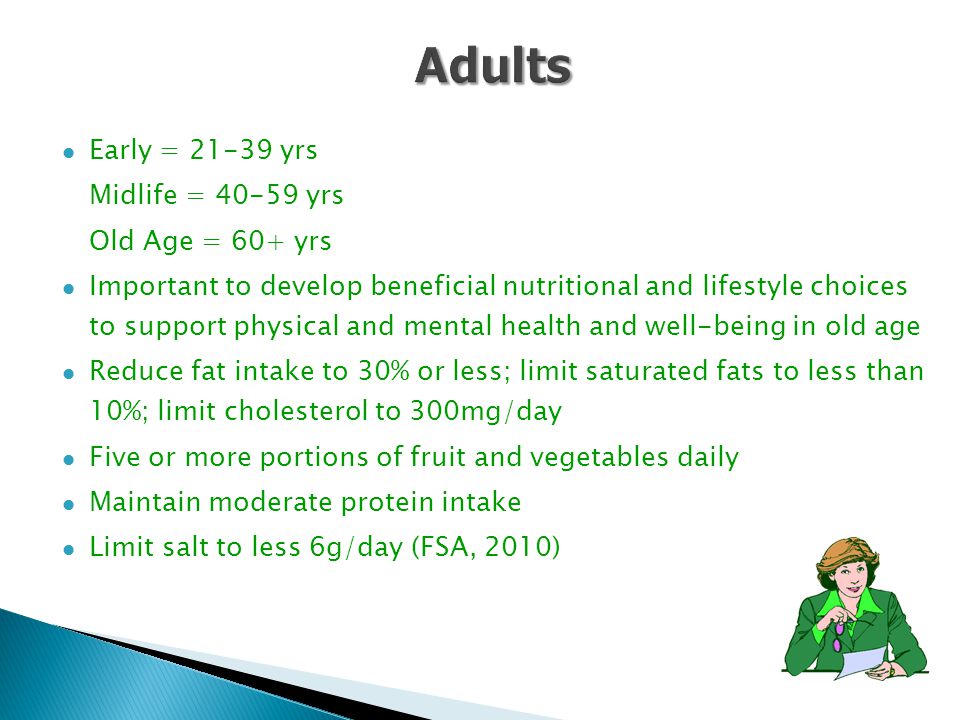 Adults

- Early = 21-39 yrs
  Midlife = 40-59 yrs
  Old Age = 60+ yrs
- Important to develop beneficial nutritional and lifestyle choices to support physical and mental health and well-being in old age
- Reduce fat intake to 30% or less; limit saturated fats to less than 10%; limit cholesterol to 300mg/day
- Five or more portions of fruit and vegetables daily
- Maintain moderate protein intake
- Limit salt to less 6g/day (FSA, 2010)